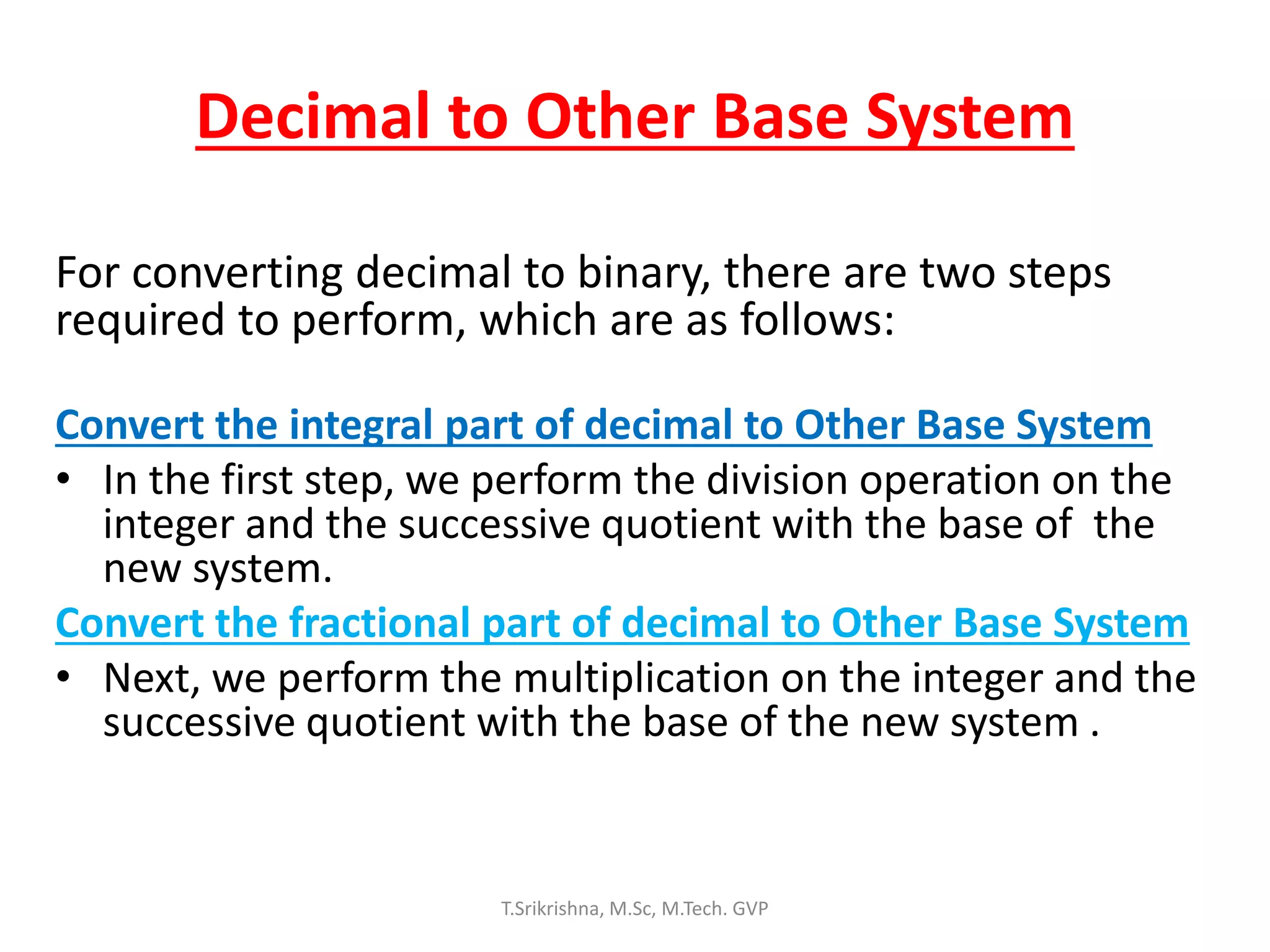 Decimal to Other Base System

For converting decimal to binary, there are two steps required to perform, which are as follows:

Convert the integral part of decimal to Other Base System

• In the first step, we perform the division operation on the integer and the successive quotient with the base of the new system.

Convert the fractional part of decimal to Other Base System

• Next, we perform the multiplication on the integer and the successive quotient with the base of the new system .

T.Srikrishna, M.Sc, M.Tech. GVP